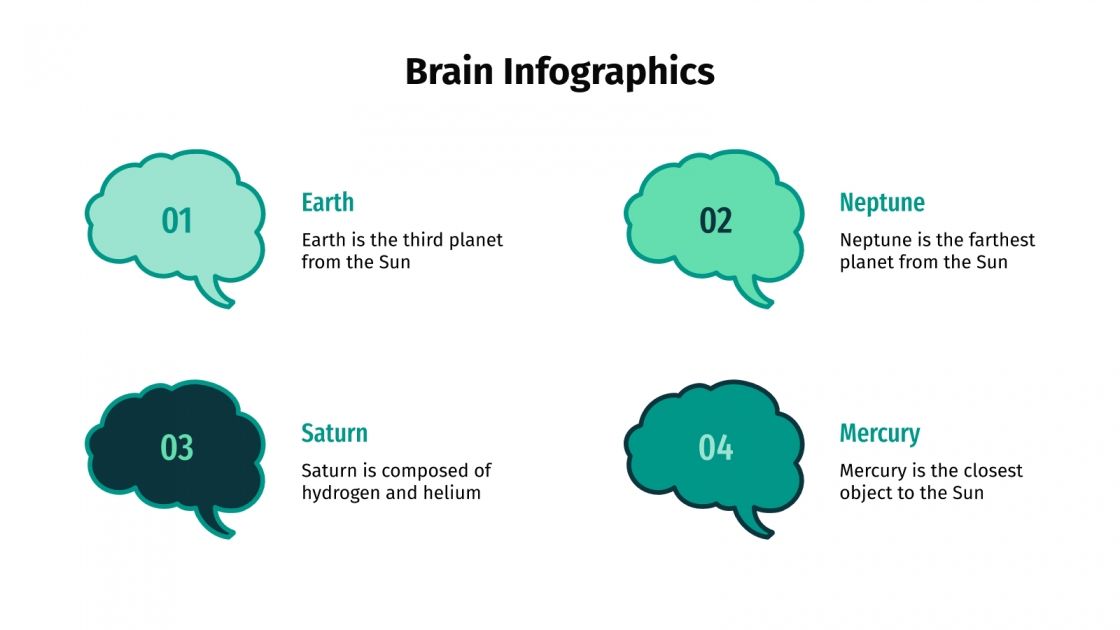 Brain Infographics

01

Earth

Earth is the third planet from the Sun

02

Neptune

Neptune is the farthest planet from the Sun

03

Saturn

Saturn is composed of hydrogen and helium

04

Mercury

Mercury is the closest object to the Sun